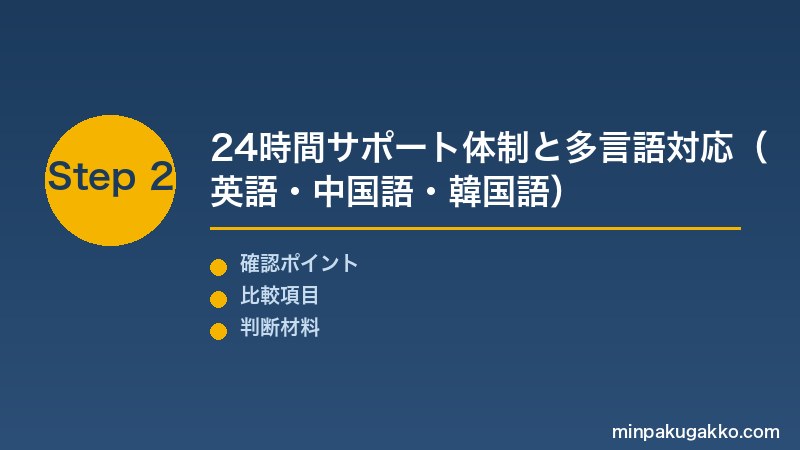 Step 2

24時間サポート体制と多言語対応（英語・中国語・韓国語）

確認ポイント
比較項目
判断材料

minpakugakko.com